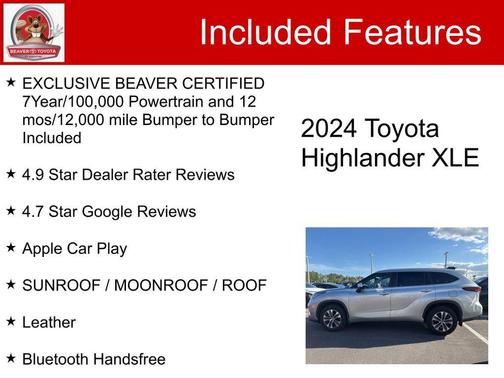 BEAVER TOYOTA

Included Features

★ EXCLUSIVE BEAVER CERTIFIED 7Year/100,000 Powertrain and 12 mos/12,000 mile Bumper to Bumper Included

★ 4.9 Star Dealer Rater Reviews

★ 4.7 Star Google Reviews

★ Apple Car Play

★ SUNROOF / MOONROOF / ROOF

★ Leather

★ Bluetooth Handsfree

2024 Toyota Highlander XLE